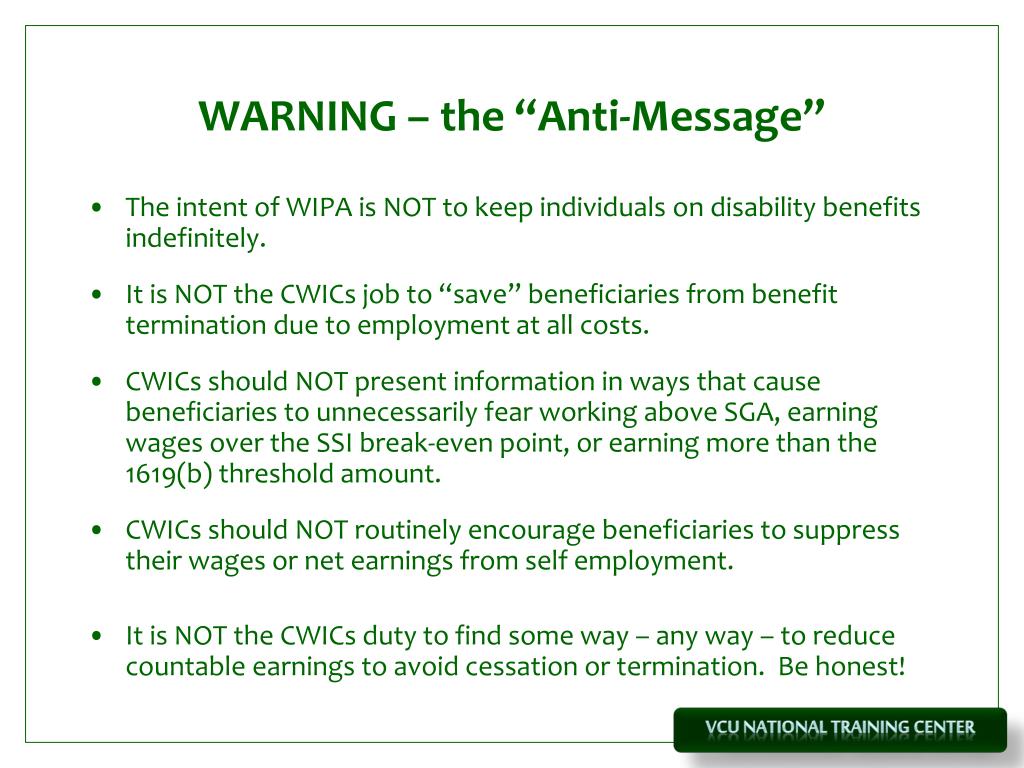 WARNING – the “Anti-Message”

• The intent of WIPA is NOT to keep individuals on disability benefits indefinitely.

• It is NOT the CWICs job to “save” beneficiaries from benefit termination due to employment at all costs.

• CWICs should NOT present information in ways that cause beneficiaries to unnecessarily fear working above SGA, earning wages over the SSI break-even point, or earning more than the 1619(b) threshold amount.

• CWICs should NOT routinely encourage beneficiaries to suppress their wages or net earnings from self employment.

• It is NOT the CWICs duty to find some way – any way – to reduce countable earnings to avoid cessation or termination. Be honest!

VCU NATIONAL TRAINING CENTER